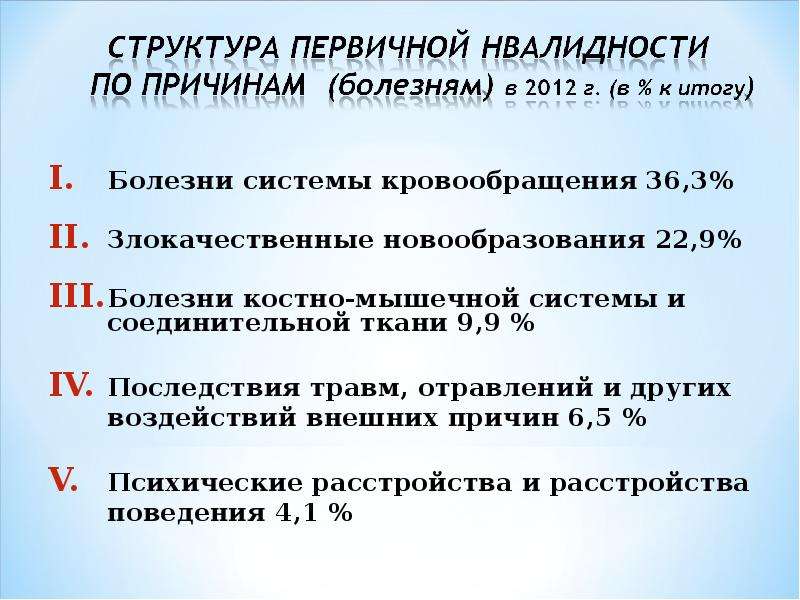 СТРУКТУРА ПЕРВИЧНОЙ НВАЛИДНОСТИ
ПО ПРИЧИНАМ (болезням) в 2012 г. (в % к итогу)

I. Болезни системы кровообращения 36,3%

II. Злокачественные новообразования 22,9%

III. Болезни костно-мышечной системы и соединительной ткани 9,9 %

IV. Последствия травм, отравлений и других воздействий внешних причин 6,5 %

V. Психические расстройства и расстройства поведения 4,1 %